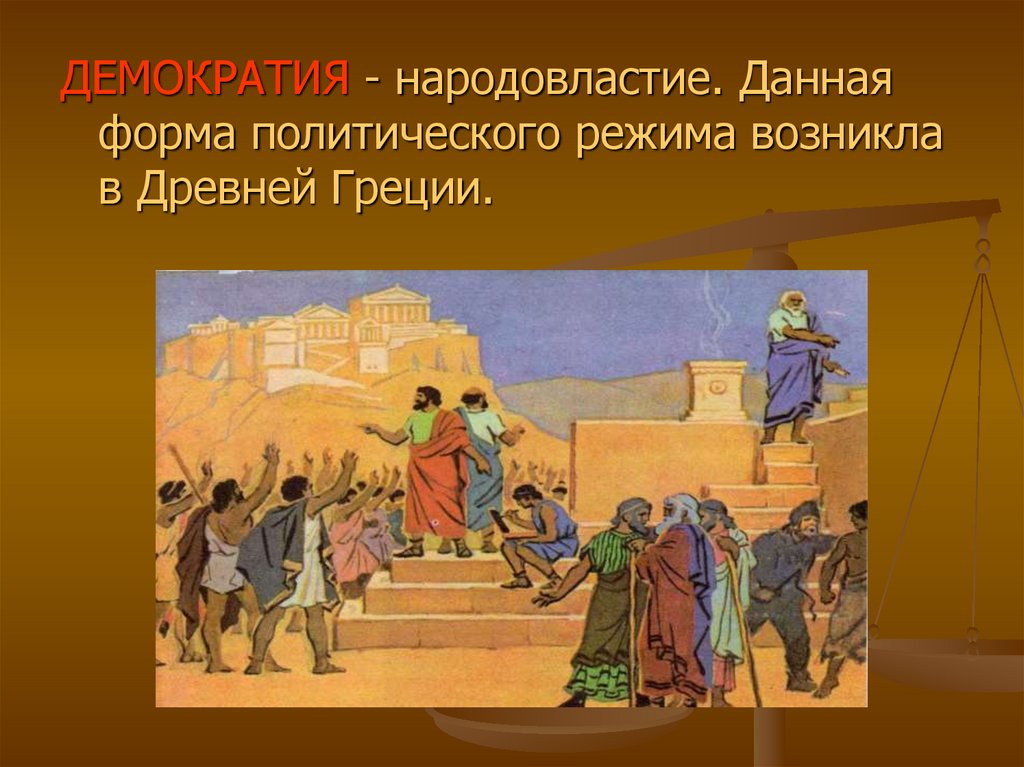 ДЕМОКРАТИЯ - народовластие. Данная форма политического режима возникла в Древней Греции.